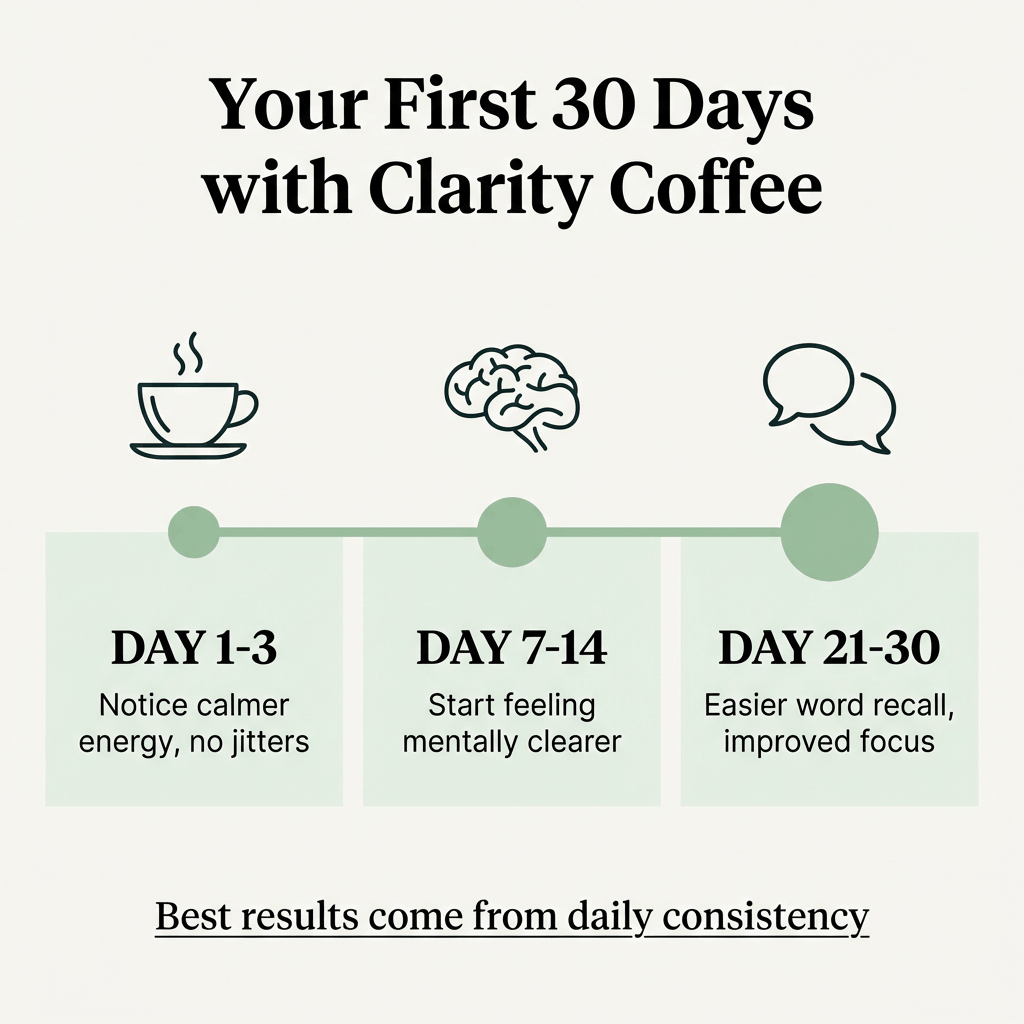 Your First 30 Days with Clarity Coffee

DAY 1-3
Notice calmer energy, no jitters

DAY 7-14
Start feeling mentally clearer

DAY 21-30
Easier word recall, improved focus

Best results come from daily consistency